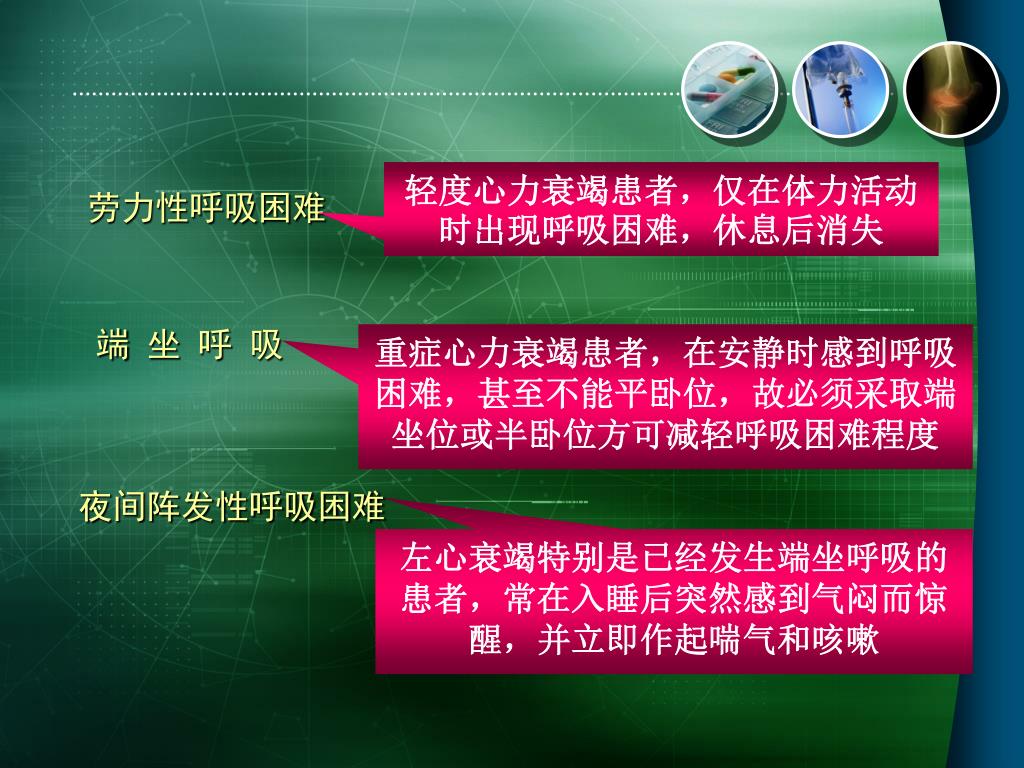 劳力性呼吸困难

轻度心力衰竭患者，仅在体力活动时出现呼吸困难，休息后消失

端 坐 呼 吸

重症心力衰竭患者，在安静时感到呼吸困难，甚至不能平卧位，故必须采取端坐位或半卧位方可减轻呼吸困难程度

夜间阵发性呼吸困难

左心衰竭特别是已经发生端坐呼吸的患者，常在入睡后突然感到气闷而惊醒，并立即作起喘气和咳嗽